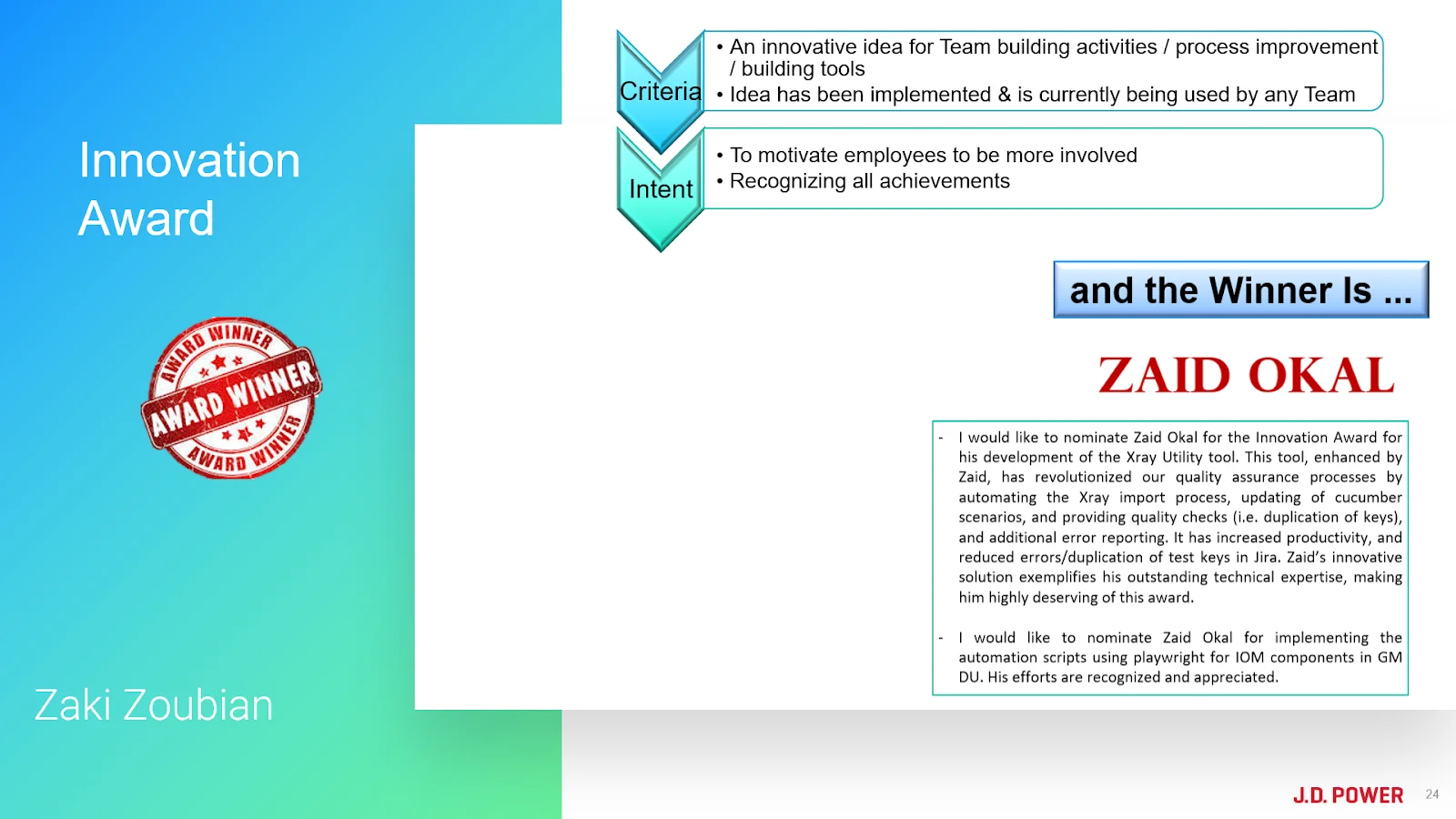 Innovation Award

AWARD WINNER
AWARD WINNER
AWARD WINNER

Zaki Zoubian

Criteria
• An innovative idea for Team building activities / process improvement / building tools
• Idea has been implemented & is currently being used by any Team

Intent
• To motivate employees to be more involved
• Recognizing all achievements

and the Winner Is ...

ZAID OKAL

- I would like to nominate Zaid Okal for the Innovation Award for his development of the Xray Utility tool. This tool, enhanced by Zaid, has revolutionized our quality assurance processes by automating the Xray import process, updating of cucumber scenarios, and providing quality checks (i.e. duplication of keys), and additional error reporting. It has increased productivity, and reduced errors/duplication of test keys in Jira. Zaid's innovative solution exemplifies his outstanding technical expertise, making him highly deserving of this award.

- I would like to nominate Zaid Okal for implementing the automation scripts using playwright for IOM components in GM DU. His efforts are recognized and appreciated.

J.D. POWER 24